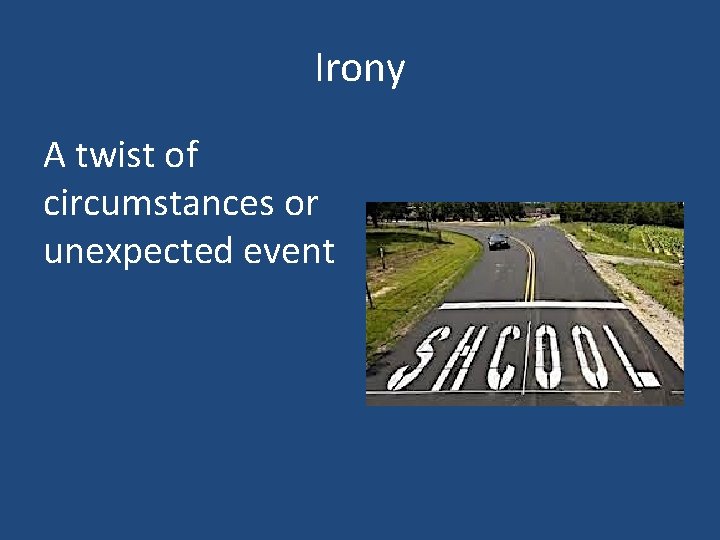 Irony

A twist of circumstances or unexpected event

SHCOOL